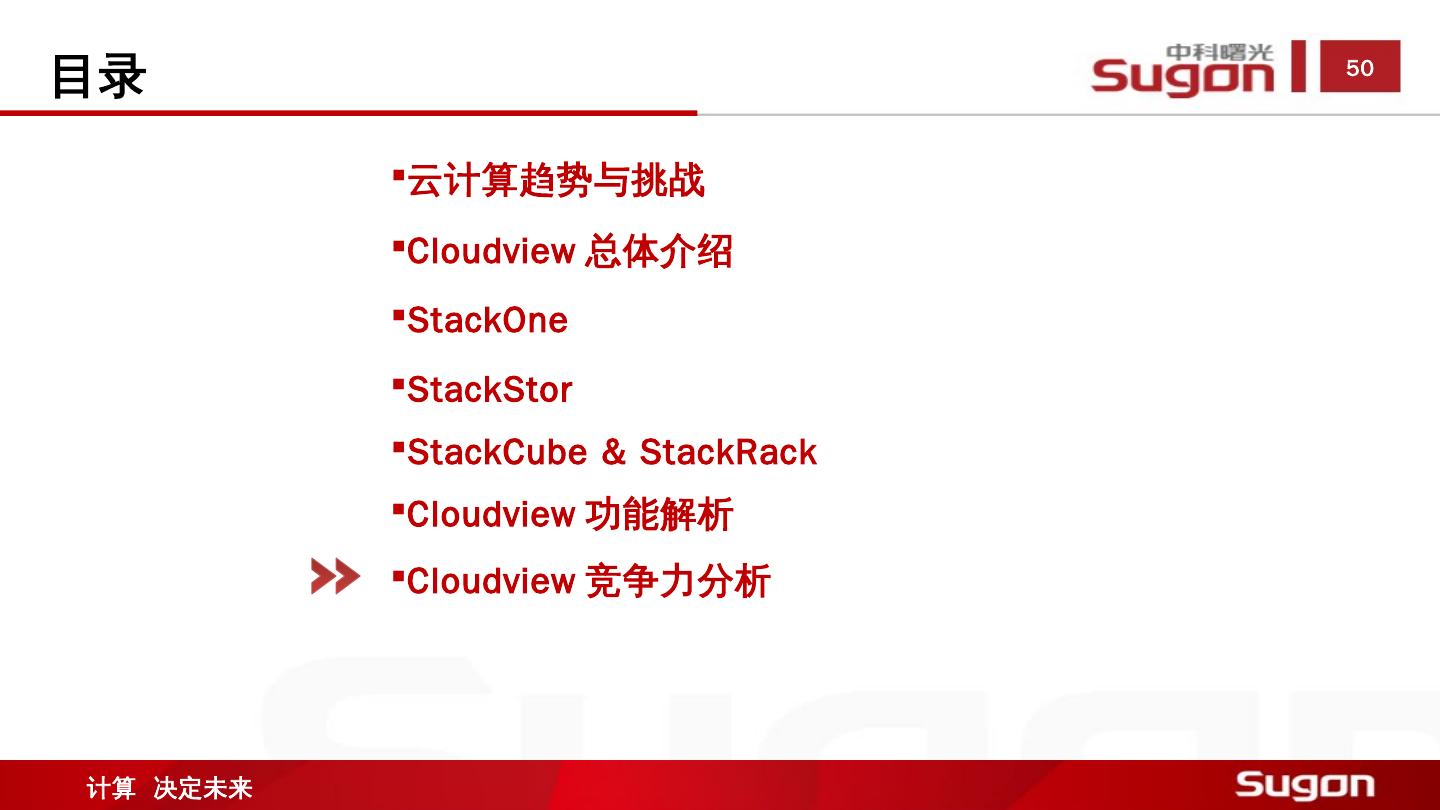 目录

中科曙光
Sugon

50

▪云计算趋势与挑战
▪Cloudview 总体介绍
▪StackOne
▪StackStor
▪StackCube & StackRack
▪Cloudview 功能解析
▪Cloudview 竞争力分析

计算 决定未来

Sugon